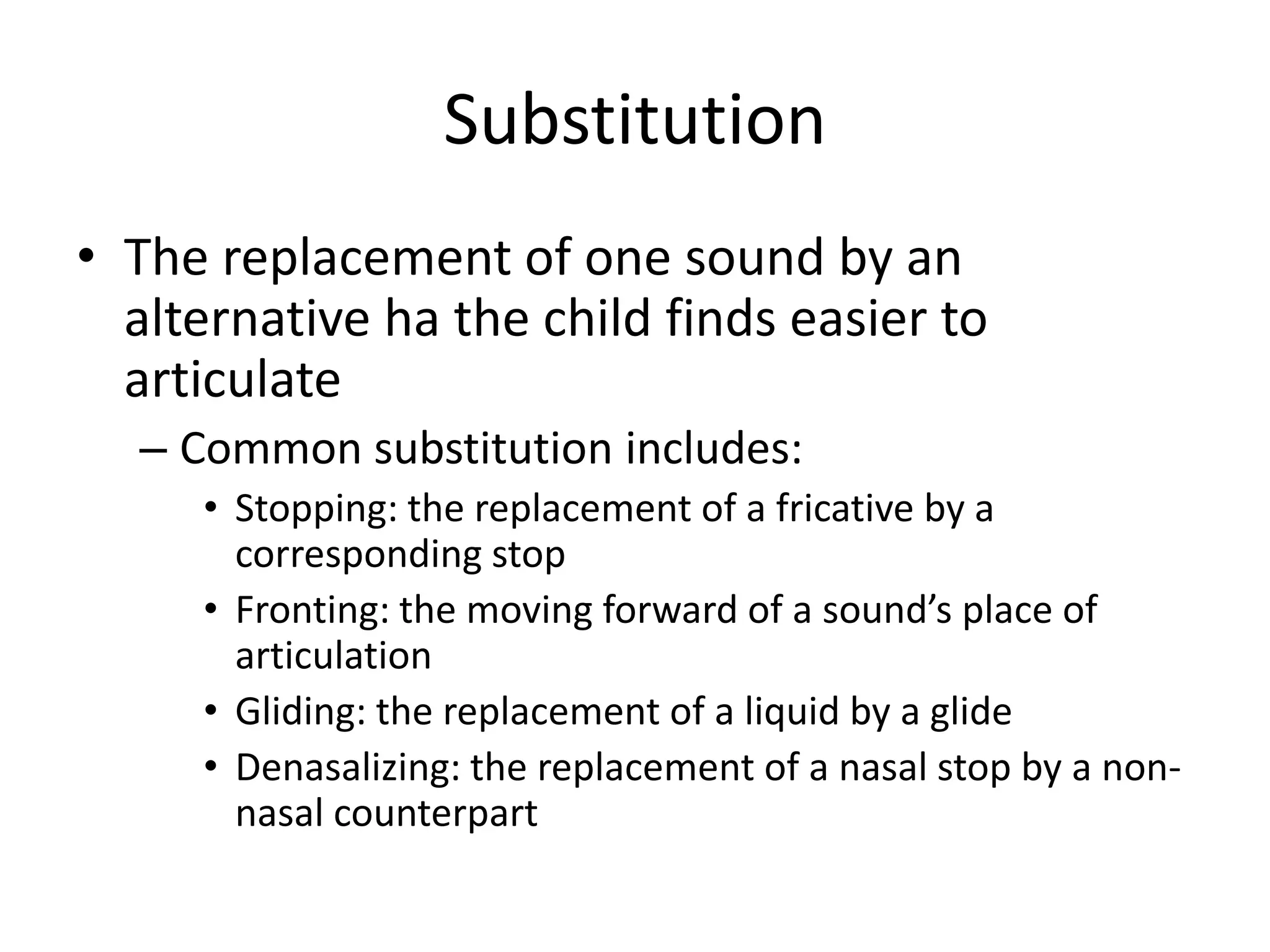 Substitution

• The replacement of one sound by an alternative ha the child finds easier to articulate

– Common substitution includes:

• Stopping: the replacement of a fricative by a corresponding stop

• Fronting: the moving forward of a sound’s place of articulation

• Gliding: the replacement of a liquid by a glide

• Denasalizing: the replacement of a nasal stop by a non-nasal counterpart